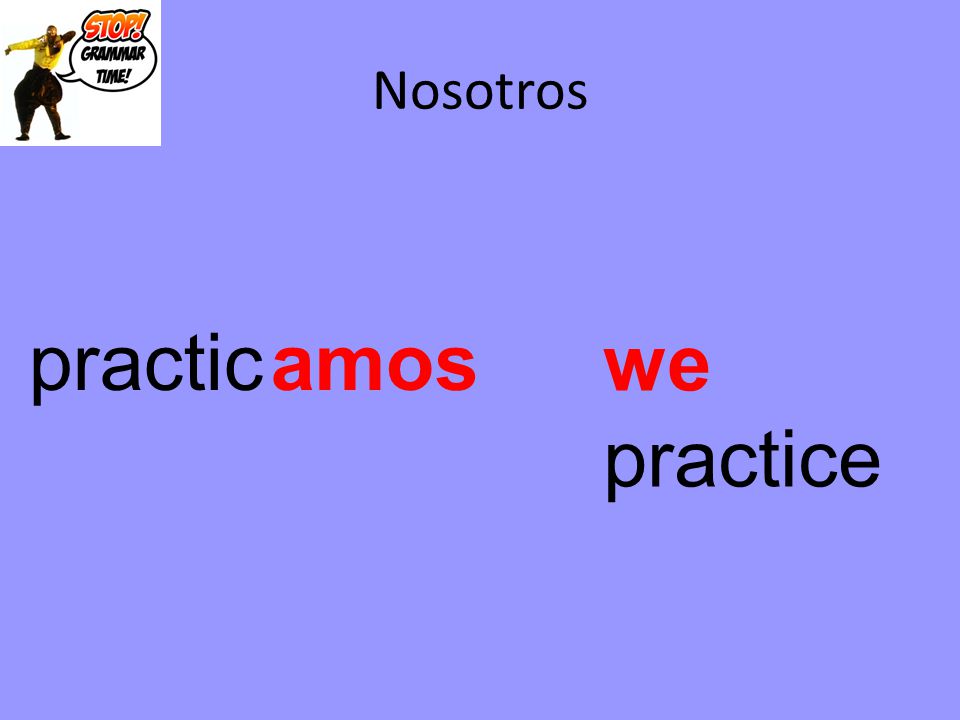 STOP! GRAMMAR TIME!

Nosotros

practicamos

we practice